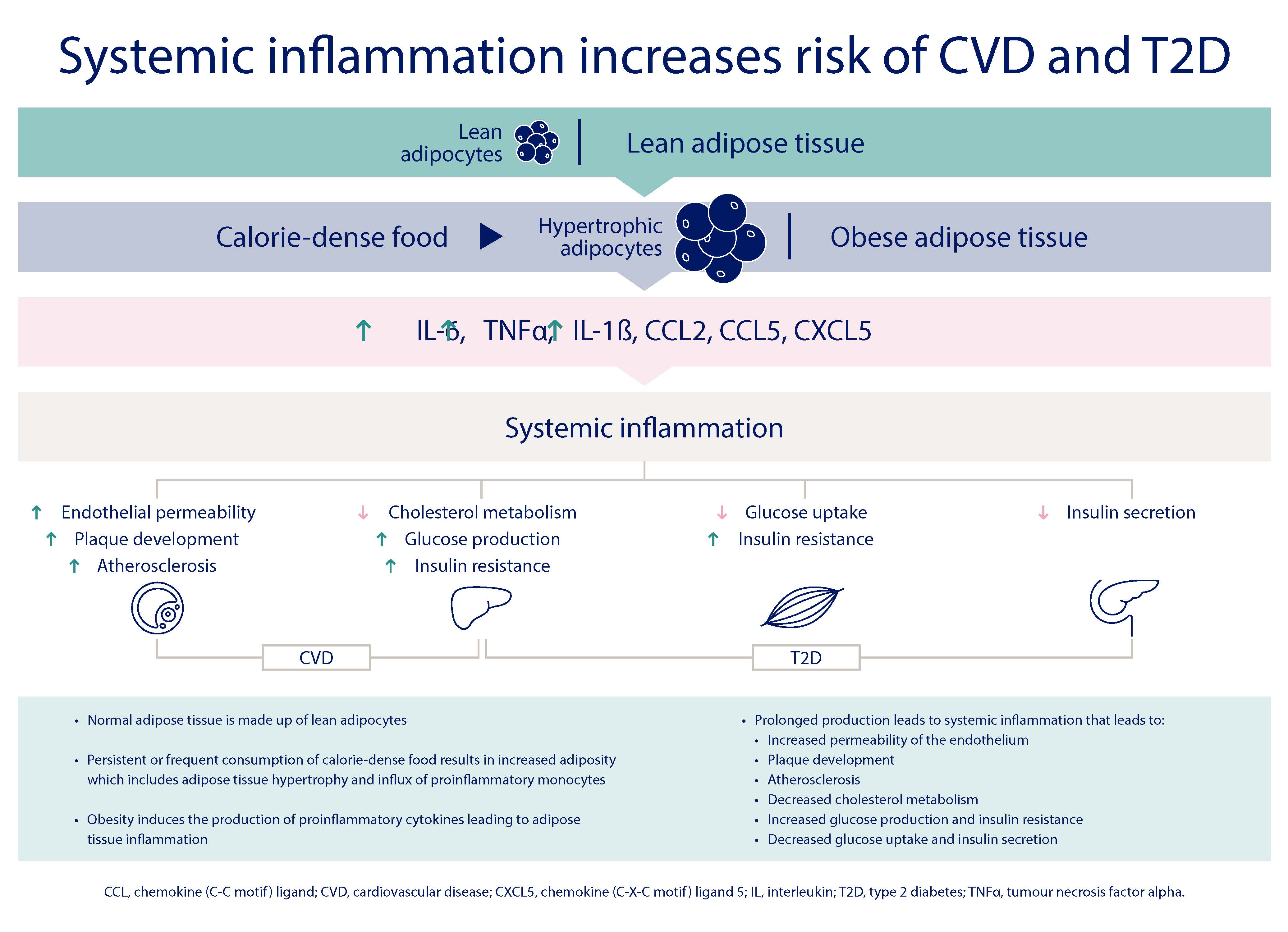 Systemic inflammation increases risk of CVD and T2D

Lean adipocytes | Lean adipose tissue

Calorie-dense food ▶ Hypertrophic adipocytes | Obese adipose tissue

↑ IL-6, ↑ TNFα, ↑ IL-1ß, CCL2, CCL5, CXCL5

Systemic inflammation

↑ Endothelial permeability
↑ Plaque development
↑ Atherosclerosis

↓ Cholesterol metabolism
↑ Glucose production
↑ Insulin resistance

↓ Glucose uptake
↑ Insulin resistance

↓ Insulin secretion

CVD

T2D

• Normal adipose tissue is made up of lean adipocytes

• Persistent or frequent consumption of calorie-dense food results in increased adiposity which includes adipose tissue hypertrophy and influx of proinflammatory monocytes

• Obesity induces the production of proinflammatory cytokines leading to adipose tissue inflammation

• Prolonged production leads to systemic inflammation that leads to:
• Increased permeability of the endothelium
• Plaque development
• Atherosclerosis
• Decreased cholesterol metabolism
• Increased glucose production and insulin resistance
• Decreased glucose uptake and insulin secretion

CCL, chemokine (C-C motif) ligand; CVD, cardiovascular disease; CXCL5, chemokine (C-X-C motif) ligand 5; IL, interleukin; T2D, type 2 diabetes; TNFα, tumour necrosis factor alpha.